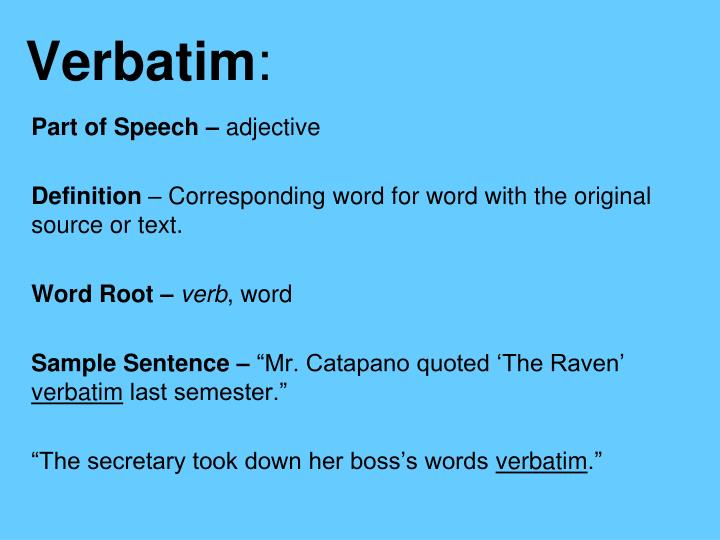 Verbatim:

Part of Speech – adjective

Definition – Corresponding word for word with the original source or text.

Word Root – verb, word

Sample Sentence – “Mr. Catapano quoted ‘The Raven’ verbatim last semester.”

“The secretary took down her boss’s words verbatim.”